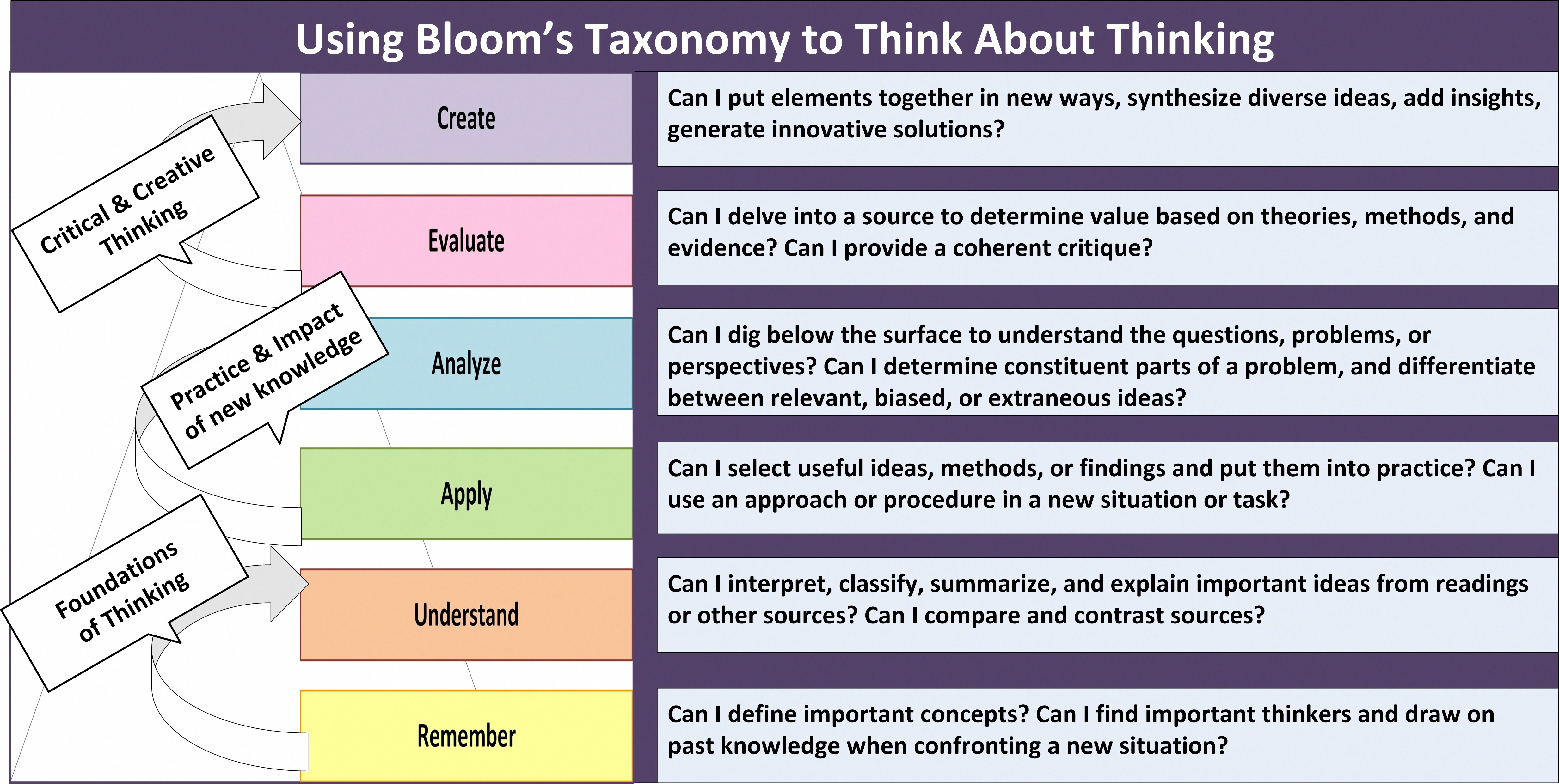 Using Bloom's Taxonomy to Think About Thinking

Critical & Creative Thinking

Practice & Impact of new knowledge

Foundations of Thinking

Create

Can I put elements together in new ways, synthesize diverse ideas, add insights, generate innovative solutions?

Evaluate

Can I delve into a source to determine value based on theories, methods, and evidence? Can I provide a coherent critique?

Analyze

Can I dig below the surface to understand the questions, problems, or perspectives? Can I determine constituent parts of a problem, and differentiate between relevant, biased, or extraneous ideas?

Apply

Can I select useful ideas, methods, or findings and put them into practice? Can I use an approach or procedure in a new situation or task?

Understand

Can I interpret, classify, summarize, and explain important ideas from readings or other sources? Can I compare and contrast sources?

Remember

Can I define important concepts? Can I find important thinkers and draw on past knowledge when confronting a new situation?